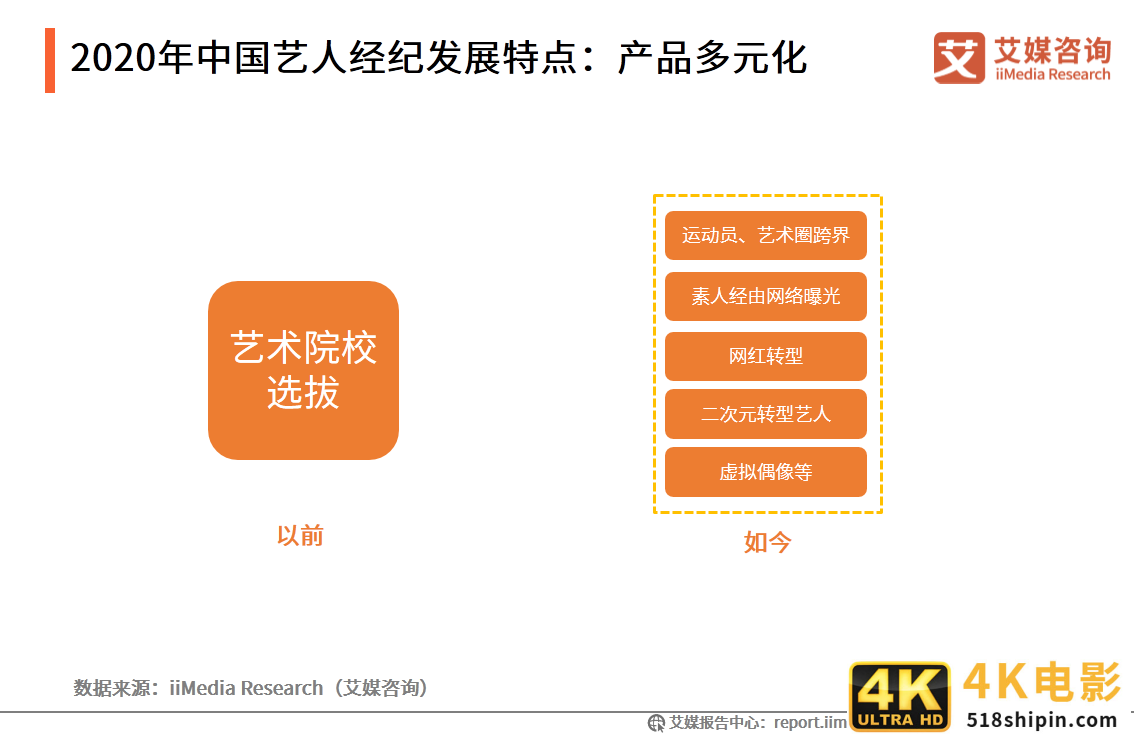 2020年中国艺人经纪发展特点：产品多元化

艾 艾媒咨询 iiMedia Research

艺术院校选拔

以前

运动员、艺术圈跨界

素人经由网络曝光

网红转型

二次元转型艺人

虚拟偶像等

如今

数据来源：iiMedia Research（艾媒咨询）

艾媒报告中心：report.iim

4K ULTRA HD 4K电影 518shipin.com